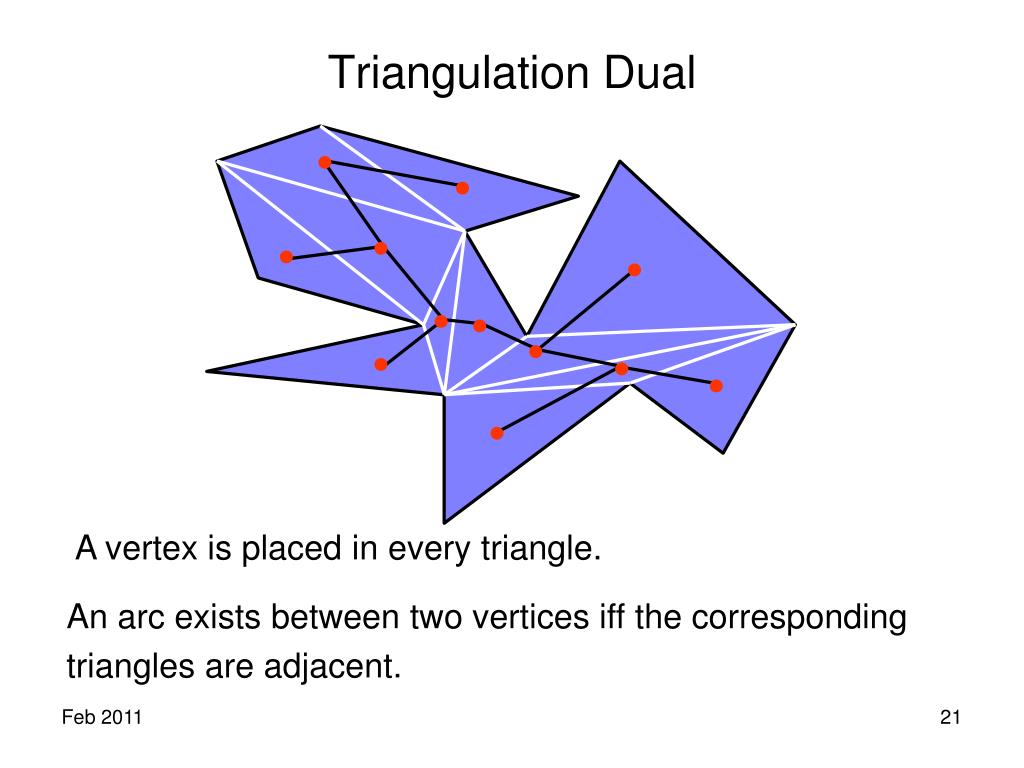 Triangulation Dual

A vertex is placed in every triangle.

An arc exists between two vertices iff the corresponding triangles are adjacent.

Feb 2011

21